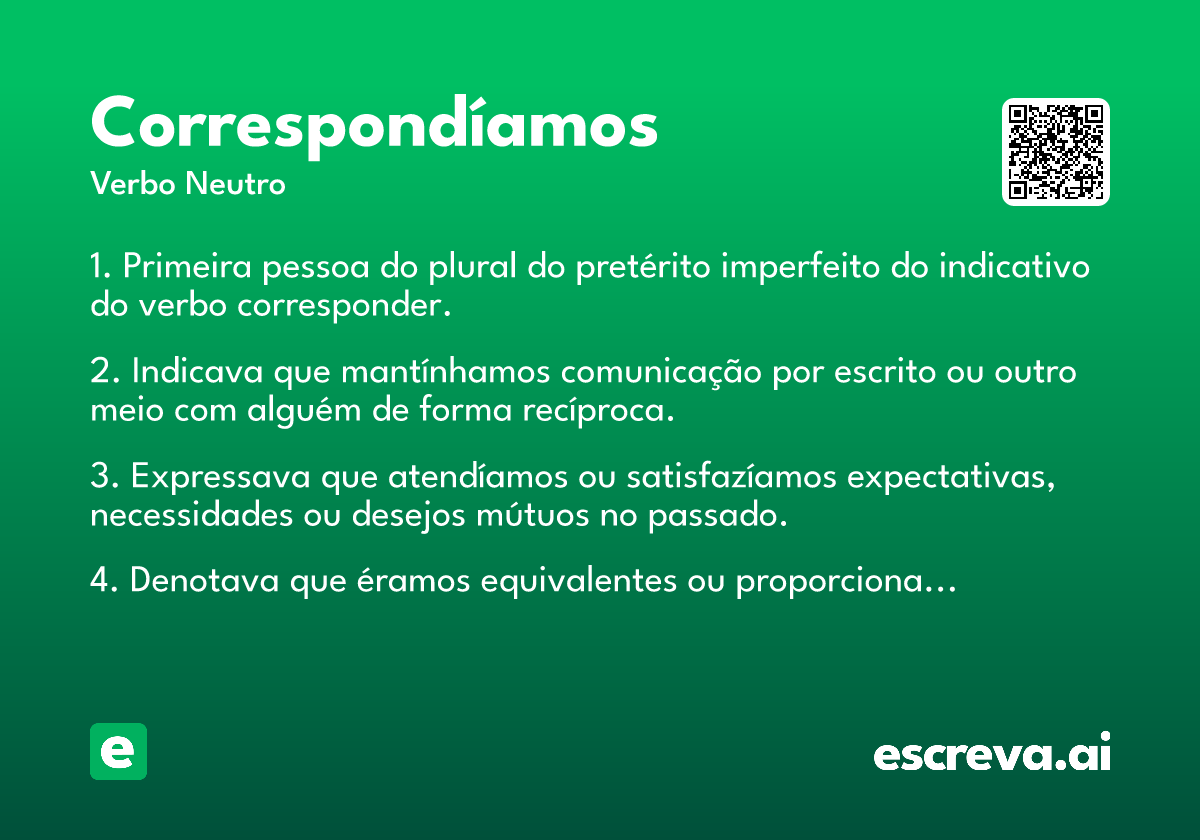 Correspondíamos
Verbo Neutro

1. Primeira pessoa do plural do pretérito imperfeito do indicativo do verbo corresponder.

2. Indicava que mantínhamos comunicação por escrito ou outro meio com alguém de forma recíproca.

3. Expressava que atendíamos ou satisfazíamos expectativas, necessidades ou desejos mútuos no passado.

4. Denotava que éramos equivalentes ou proporciona...

e

escreva.ai